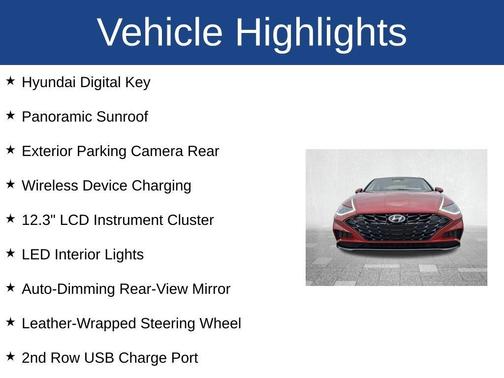 Vehicle Highlights

★ Hyundai Digital Key

★ Panoramic Sunroof

★ Exterior Parking Camera Rear

★ Wireless Device Charging

★ 12.3" LCD Instrument Cluster

★ LED Interior Lights

★ Auto-Dimming Rear-View Mirror

★ Leather-Wrapped Steering Wheel

★ 2nd Row USB Charge Port